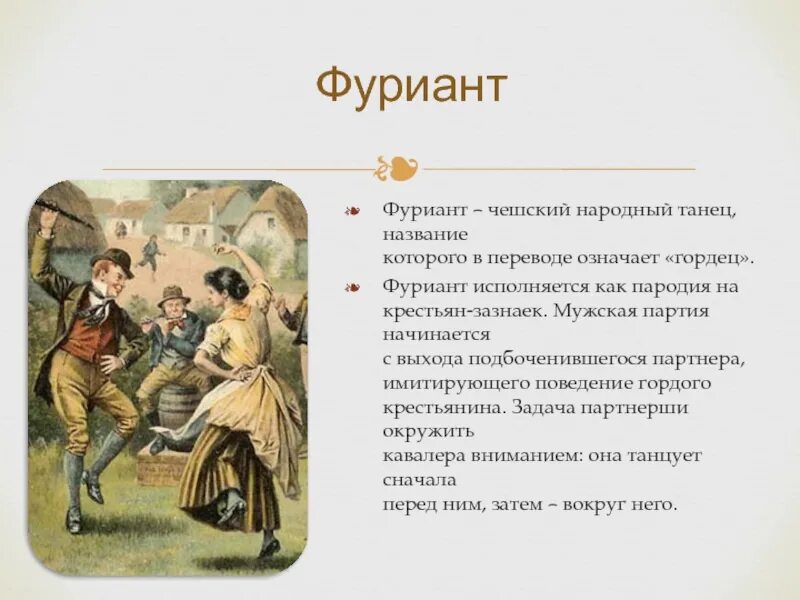 Фуриант

Фуриант – чешский народный танец, название которого в переводе означает «гордец».

Фуриант исполняется как пародия на крестьян-зазнаек. Мужская партия начинается с выхода подбоченившегося партнера, имитирующего поведение гордого крестьянина. Задача партнерши окружить кавалера вниманием: она танцует сначала перед ним, затем – вокруг него.